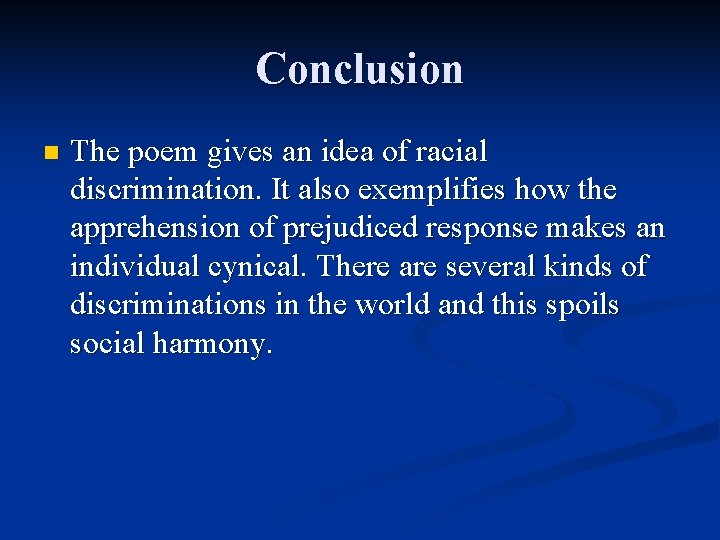 Conclusion

The poem gives an idea of racial discrimination. It also exemplifies how the apprehension of prejudiced response makes an individual cynical. There are several kinds of discriminations in the world and this spoils social harmony.